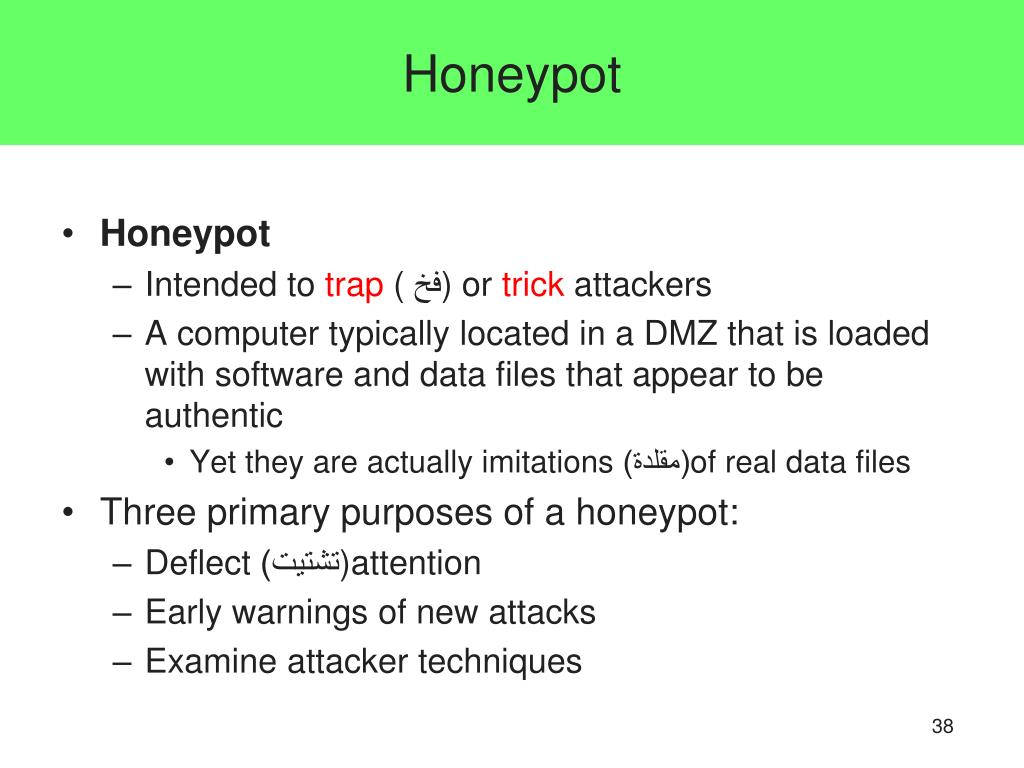 Honeypot

• Honeypot
– Intended to trap ( فخ) or trick attackers
– A computer typically located in a DMZ that is loaded with software and data files that appear to be authentic
• Yet they are actually imitations (مقلدة)of real data files
• Three primary purposes of a honeypot:
– Deflect (تشتيت)attention
– Early warnings of new attacks
– Examine attacker techniques

38